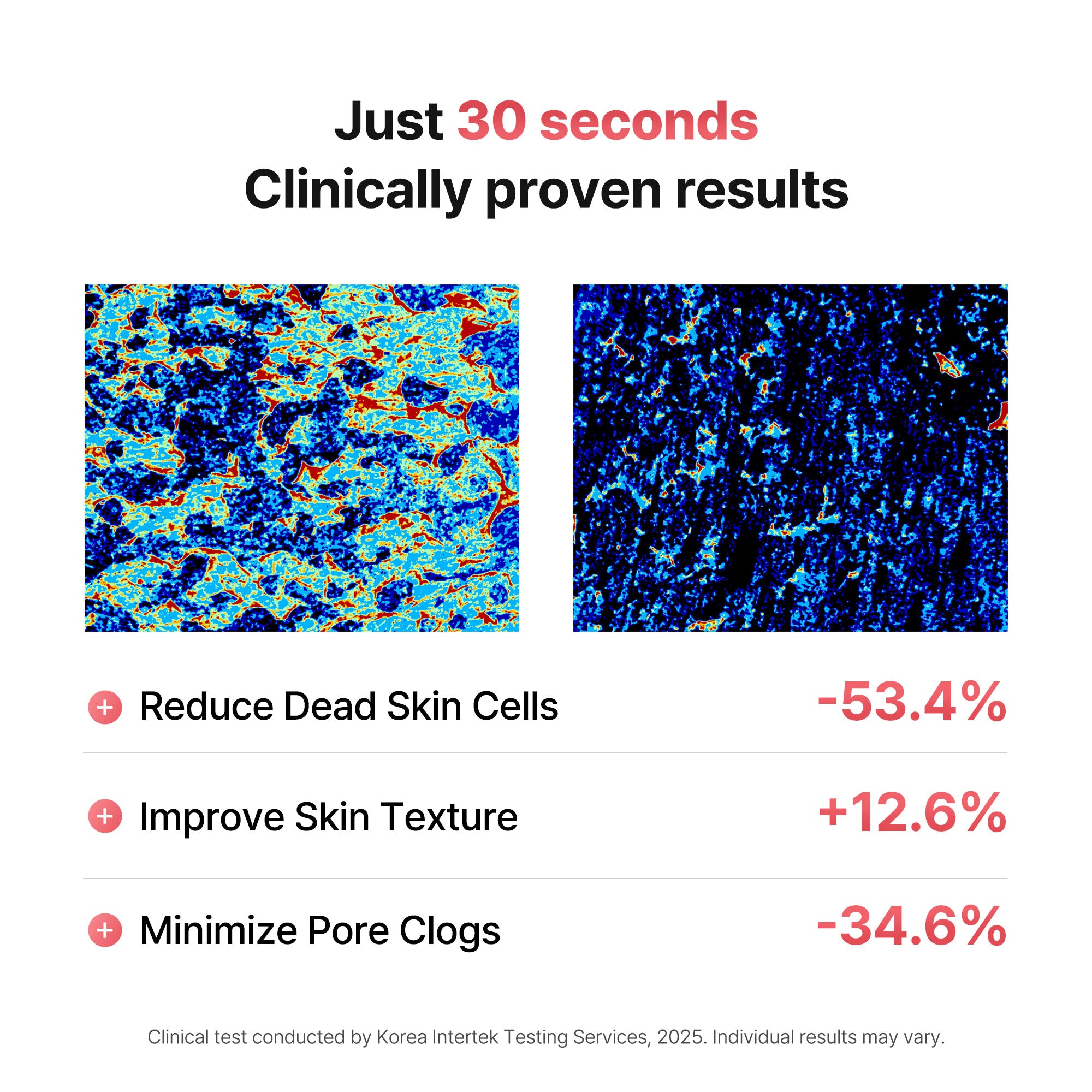 Just 30 seconds
Clinically proven results

Reduce Dead Skin Cells -53.4%

Improve Skin Texture +12.6%

Minimize Pore Clogs -34.6%

Clinical test conducted by Korea Intertek Testing Services, 2025. Individual results may vary.